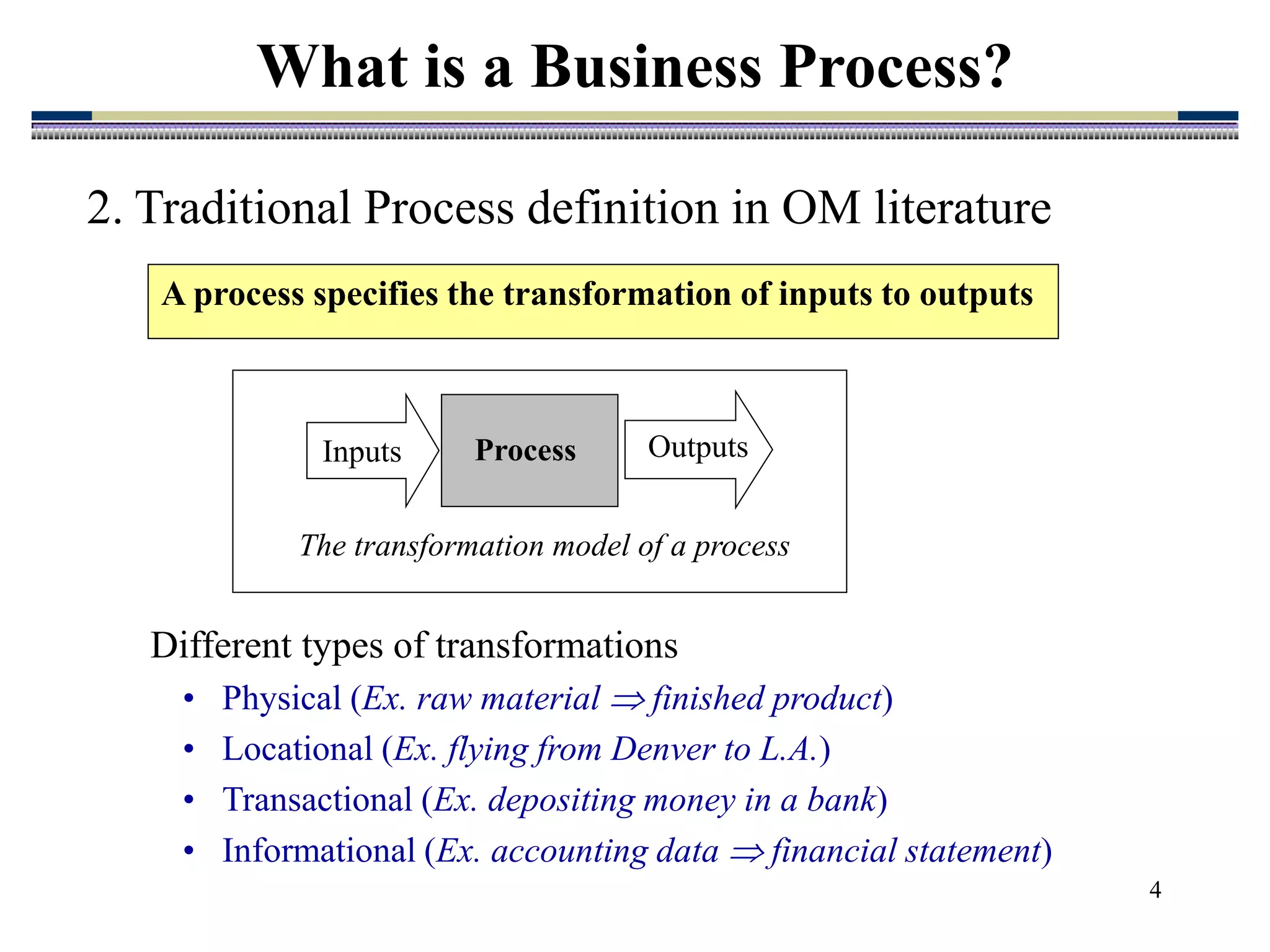 What is a Business Process?

2. Traditional Process definition in OM literature

A process specifies the transformation of inputs to outputs

Inputs

Process

Outputs

The transformation model of a process

Different types of transformations

• Physical (Ex. raw material $\Rightarrow$ finished product)
• Locational (Ex. flying from Denver to L.A.)
• Transactional (Ex. depositing money in a bank)
• Informational (Ex. accounting data $\Rightarrow$ financial statement)

4